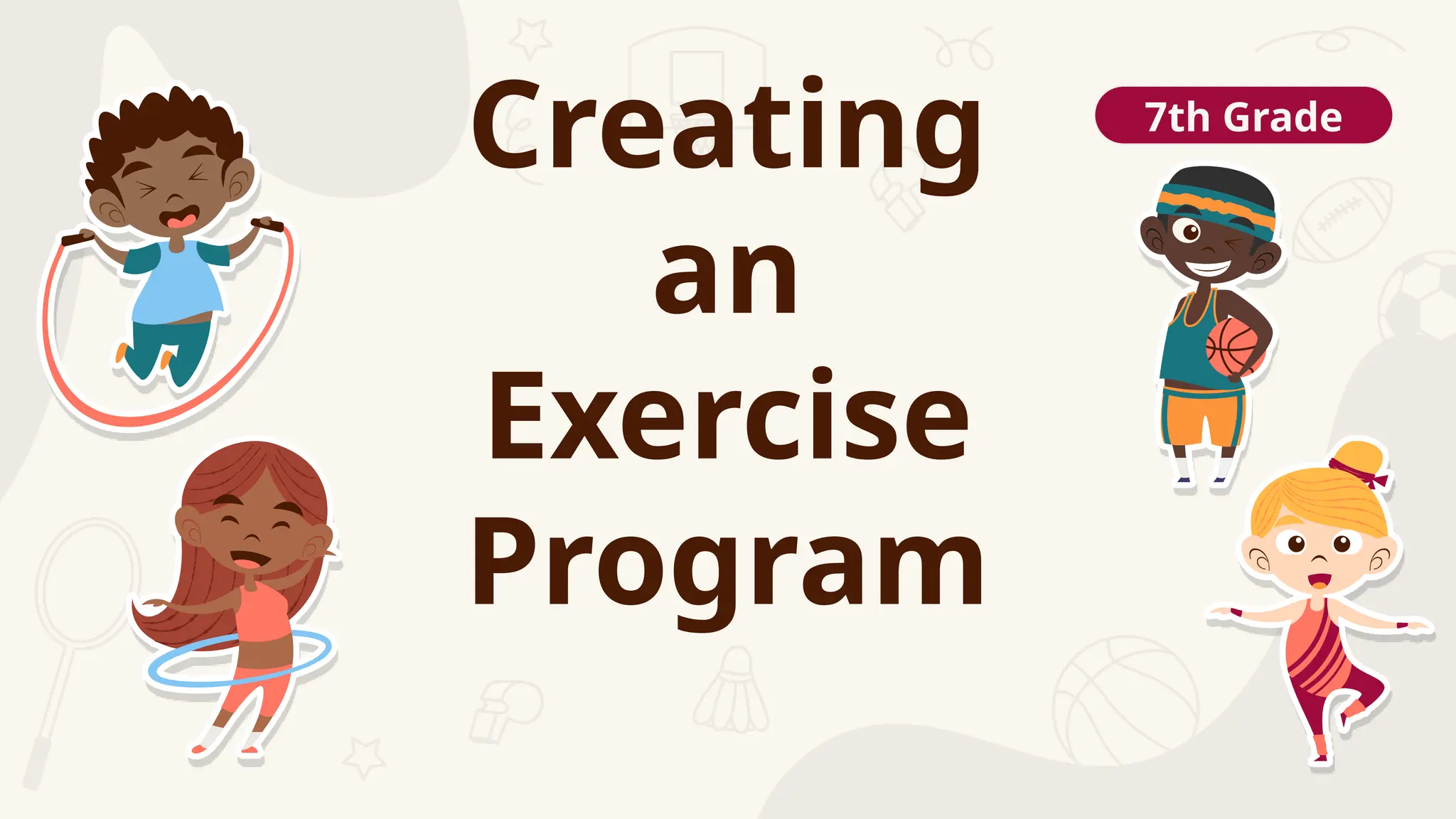 Creating an Exercise Program

7th Grade